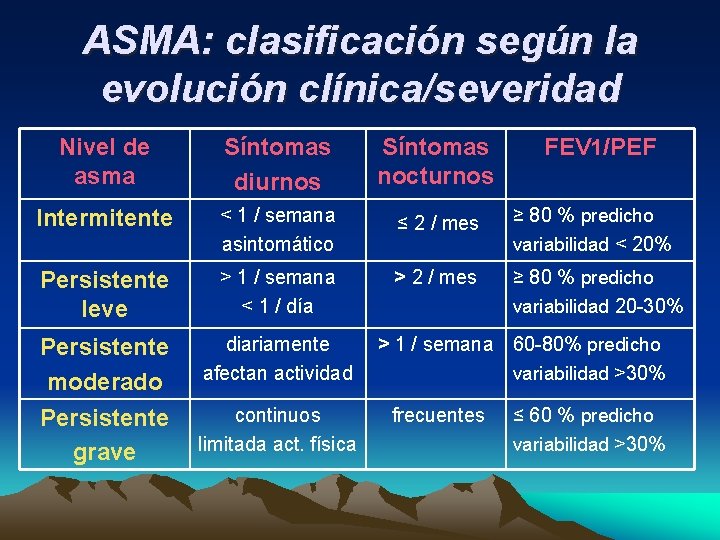 ASMA: clasificación según la evolución clínica/severidad

| Nivel de asma | Síntomas diurnos | Síntomas nocturnos | FEV1/PEF |
|---|---|---|---|
| Intermitente | < 1 / semana asintomático | ≤ 2 / mes | ≥ 80 % predicho variabilidad < 20% |
| Persistente leve | > 1 / semana < 1 / día | > 2 / mes | ≥ 80 % predicho variabilidad 20-30% |
| Persistente moderado | diariamente afectan actividad | > 1 / semana | 60-80% predicho variabilidad >30% |
| Persistente grave | continuos limitada act. física | frecuentes | ≤ 60 % predicho variabilidad >30% |